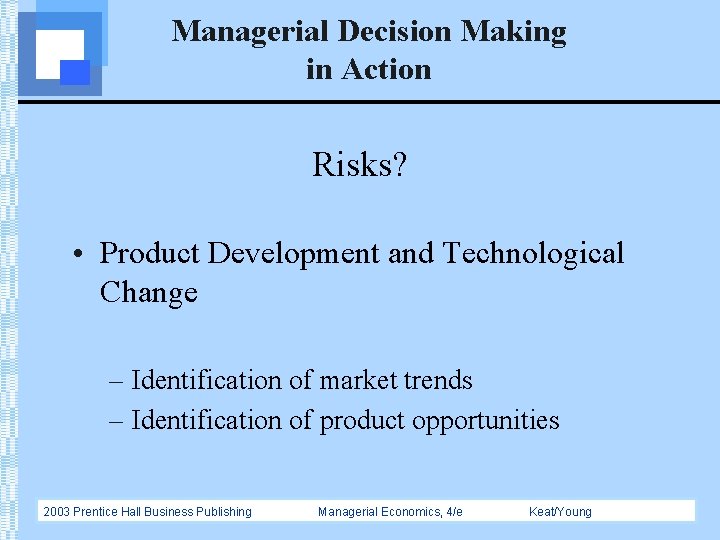 Managerial Decision Making in Action

Risks?

• Product Development and Technological Change

– Identification of market trends
– Identification of product opportunities

2003 Prentice Hall Business Publishing Managerial Economics, 4/e Keat/Young